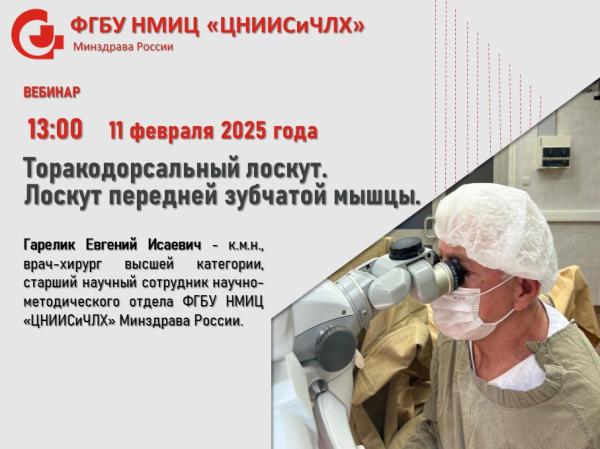 ФГБУ НМИЦ «ЦНИИСиЧЛХ»
Минздрава России

ВЕБИНАР

13:00 11 февраля 2025 года

Торакодорсальный лоскут. Лоскут передней зубчатой мышцы.

Гарелик Евгений Исаевич - к.м.н., врач-хирург высшей категории, старший научный сотрудник научно-методического отдела ФГБУ НМИЦ «ЦНИИСиЧЛХ» Минздрава России.